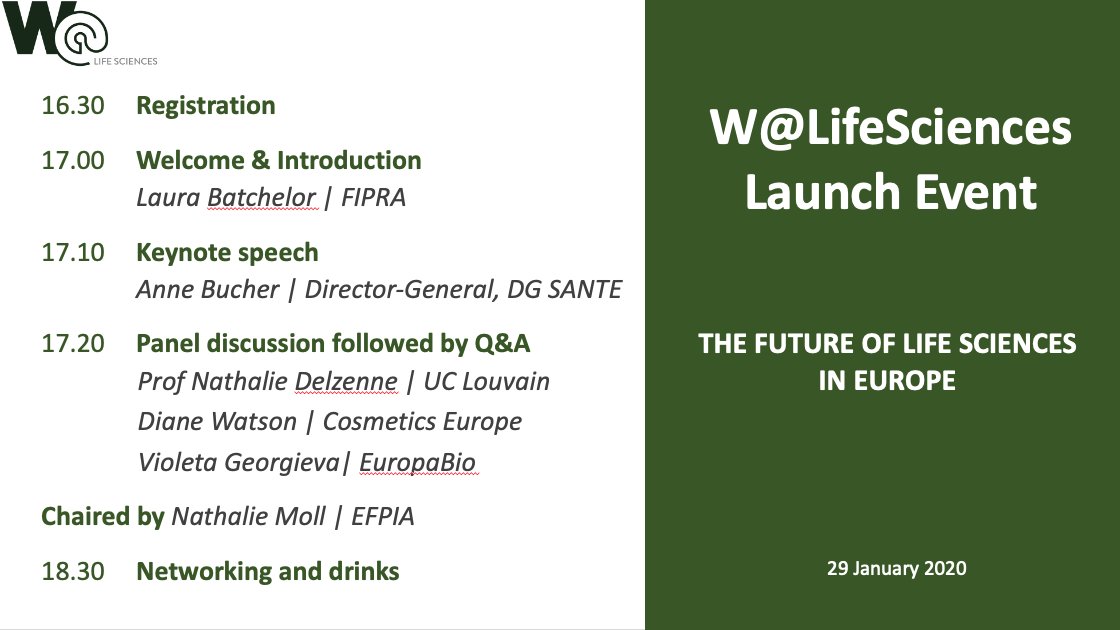 W@ LIFE SCIENCES

16.30 Registration

17.00 Welcome & Introduction
Laura Batchelor | FIPRA

17.10 Keynote speech
Anne Bucher | Director-General, DG SANTE

17.20 Panel discussion followed by Q&A
Prof Nathalie Delzenne | UC Louvain
Diane Watson | Cosmetics Europe
Violeta Georgieva| EuropaBio

Chaired by Nathalie Moll | EFPIA

18.30 Networking and drinks

W@LifeSciences Launch Event

THE FUTURE OF LIFE SCIENCES IN EUROPE

29 January 2020